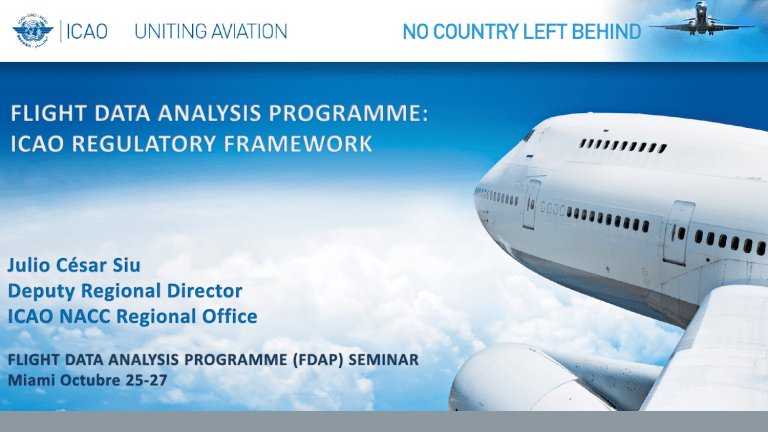 ICAO UNITING AVIATION

NO COUNTRY LEFT BEHIND

FLIGHT DATA ANALYSIS PROGRAMME: ICAO REGULATORY FRAMEWORK

Julio César Siu
Deputy Regional Director
ICAO NACC Regional Office

FLIGHT DATA ANALYSIS PROGRAMME (FDAP) SEMINAR
Miami Octubre 25-27